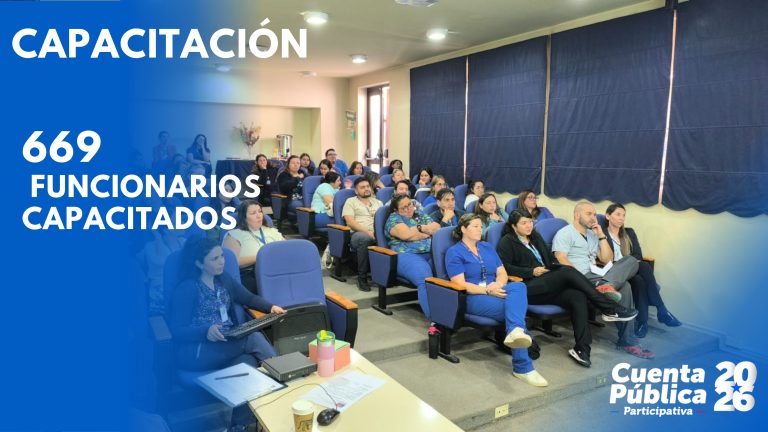 CAPACITACIÓN

669
FUNCIONARIOS
CAPACITADOS

Cuenta Pública Participativa 2026